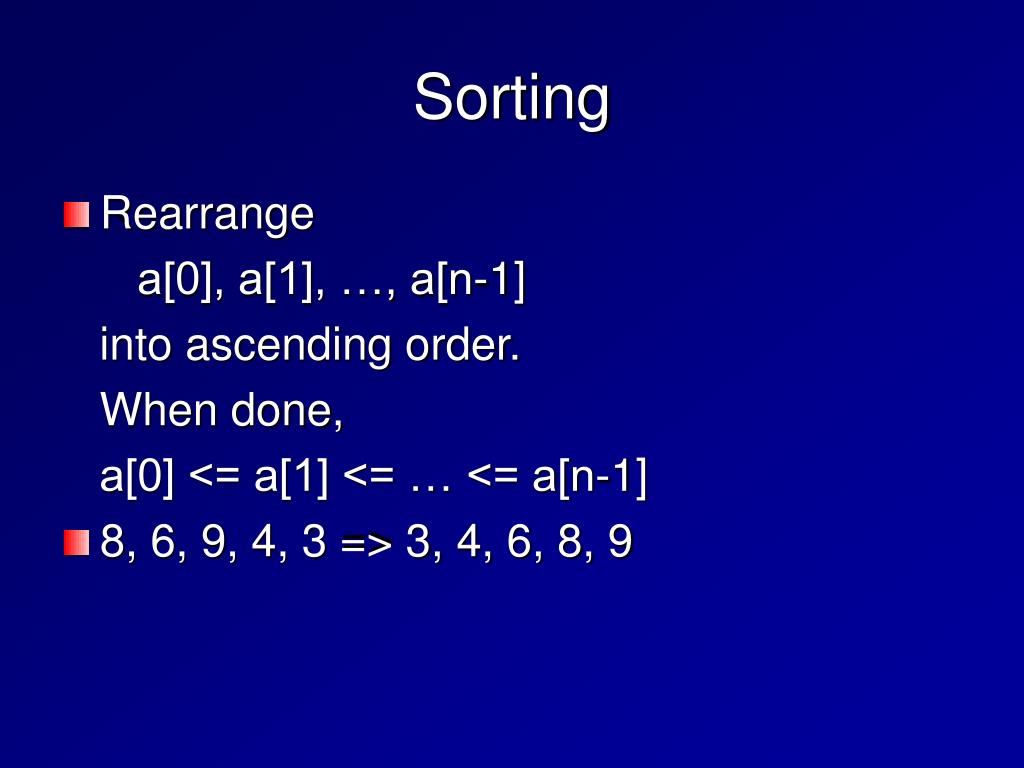 Sorting

Rearrange
a[0], a[1], …, a[n-1]
into ascending order.
When done,
a[0] <= a[1] <= … <= a[n-1]

8, 6, 9, 4, 3 => 3, 4, 6, 8, 9